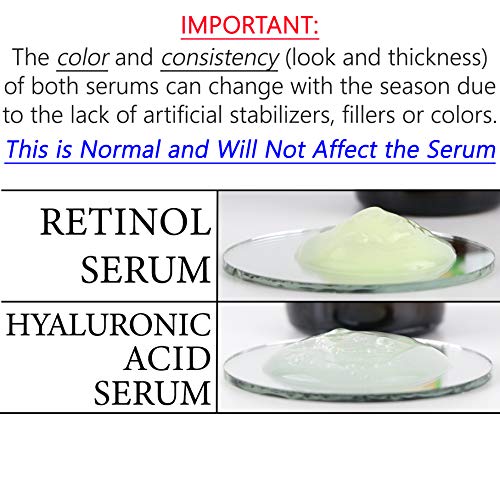 IMPORTANT:

The color and consistency (look and thickness) of both serums can change with the season due to the lack of artificial stabilizers, fillers or colors.

This is Normal and Will Not Affect the Serum

RETINOL SERUM

HYALURONIC ACID SERUM